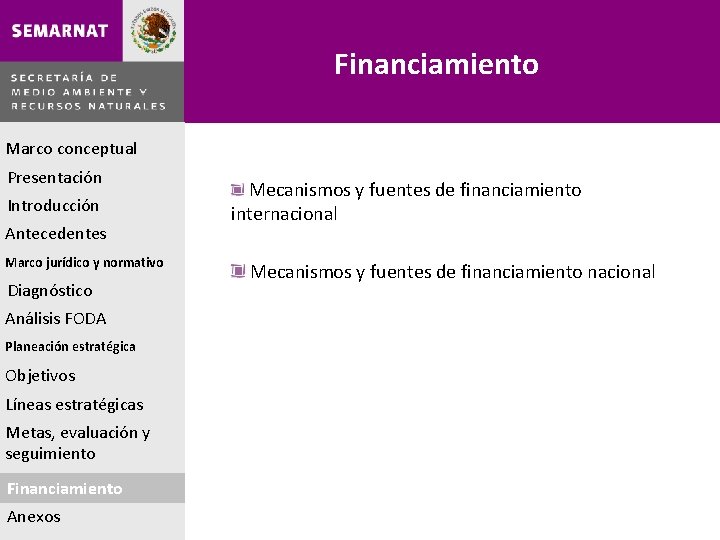 SEMARNAT

SECRETARÍA DE MEDIO AMBIENTE Y RECURSOS NATURALES

Financiamiento

Marco conceptual
Presentación
Introducción
Antecedentes
Marco jurídico y normativo
Diagnóstico
Análisis FODA
Planeación estratégica
Objetivos
Líneas estratégicas
Metas, evaluación y seguimiento
Financiamiento
Anexos

Mecanismos y fuentes de financiamiento internacional

Mecanismos y fuentes de financiamiento nacional